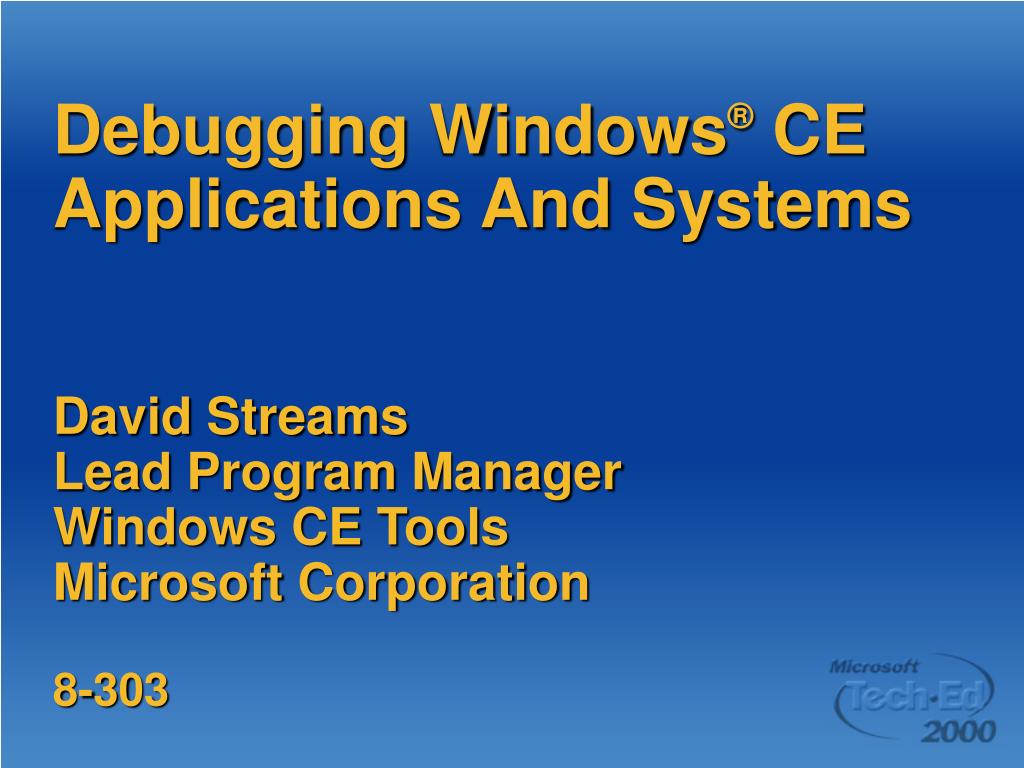 Debugging Windows® CE Applications And Systems

David Streams
Lead Program Manager
Windows CE Tools
Microsoft Corporation

8-303

Microsoft
Tech·Ed
2000